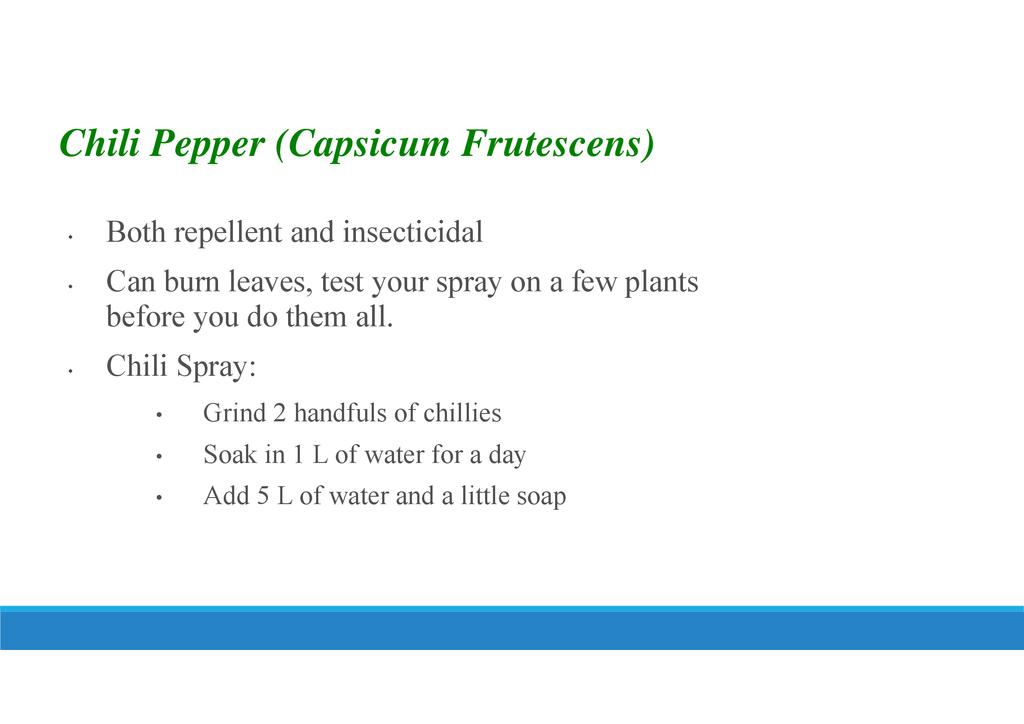 Chili Pepper (Capsicum Frutescens)

• Both repellent and insecticidal

• Can burn leaves, test your spray on a few plants before you do them all.

• Chili Spray:

  • Grind 2 handfuls of chillies

  • Soak in 1 L of water for a day

  • Add 5 L of water and a little soap